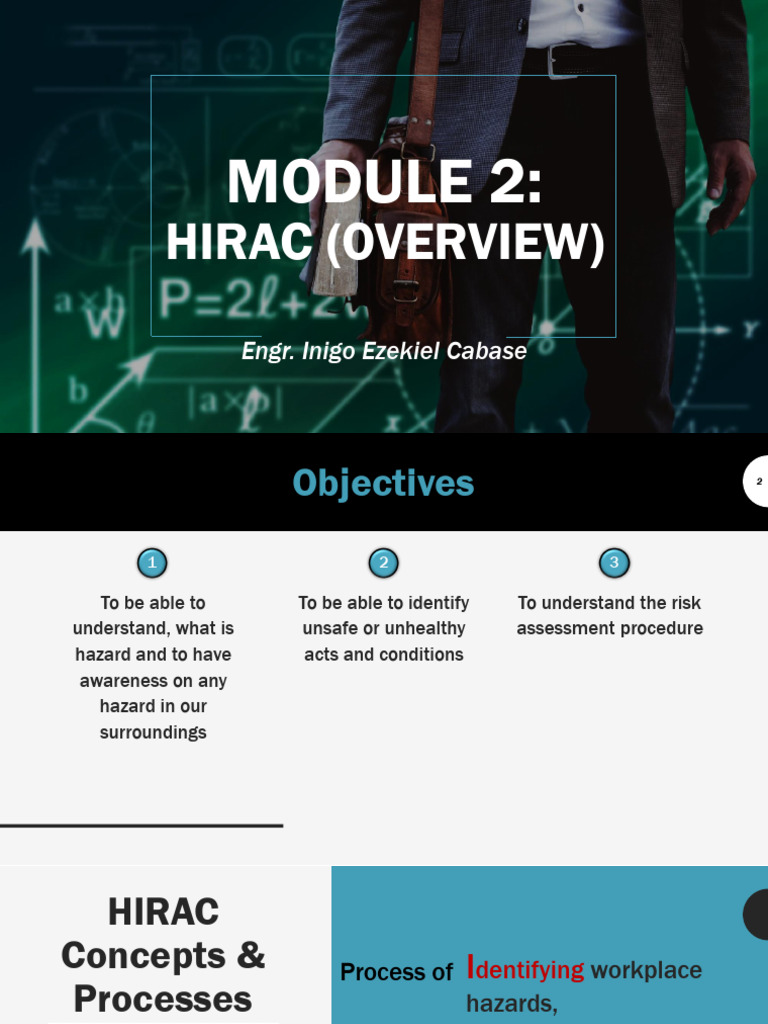 MODULE 2:
HIRAC (OVERVIEW)

Engr. Inigo Ezekiel Cabase

Objectives

2

1
To be able to understand, what is hazard and to have awareness on any hazard in our surroundings

2
To be able to identify unsafe or unhealthy acts and conditions

3
To understand the risk assessment procedure

HIRAC Concepts & Processes

Process of Identifying workplace hazards,